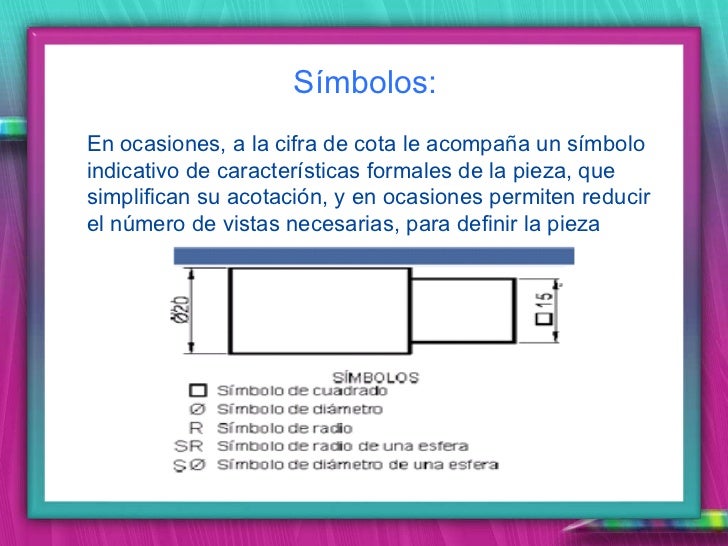 Símbolos:

En ocasiones, a la cifra de cota le acompaña un símbolo indicativo de características formales de la pieza, que simplifican su acotación, y en ocasiones permiten reducir el número de vistas necesarias, para definir la pieza

Ø20

□15

SÍMBOLOS

□ Símbolo de cuadrado
Ø Símbolo de diámetro
R Símbolo de radio
SR Símbolo de radio de una esfera
SØ Símbolo de diámetro de una esfera